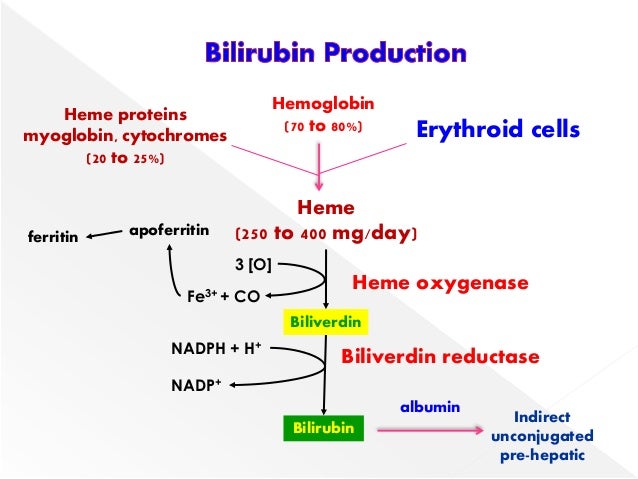 Bilirubin Production

Heme proteins myoglobin, cytochromes (20 to 25%)

Hemoglobin (70 to 80%)

Erythroid cells

Heme (250 to 400 mg/day)

ferritin

apoferritin

3 [O]

$Fe^{3+}$ + CO

Heme oxygenase

Biliverdin

NADPH + $H^+$

$NADP^+$

Biliverdin reductase

Bilirubin

albumin

Indirect unconjugated pre-hepatic